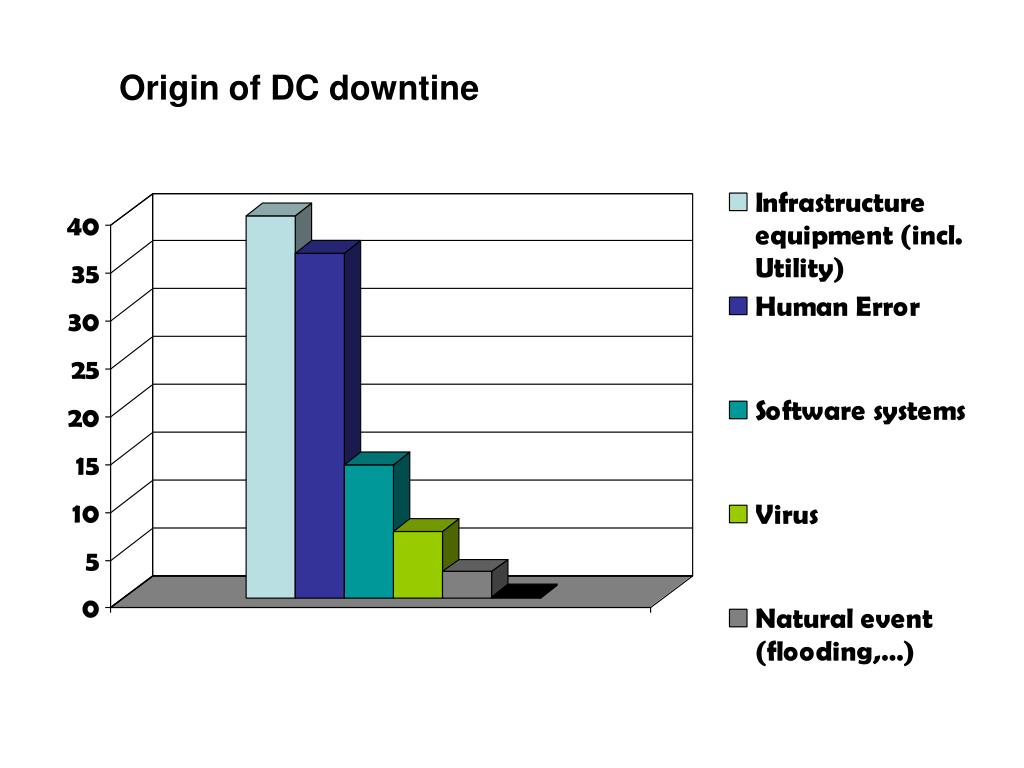 Origin of DC downtine

40
35
30
25
20
15
10
5
0

Infrastructure equipment (incl. Utility)
Human Error
Software systems
Virus
Natural event (flooding,…)